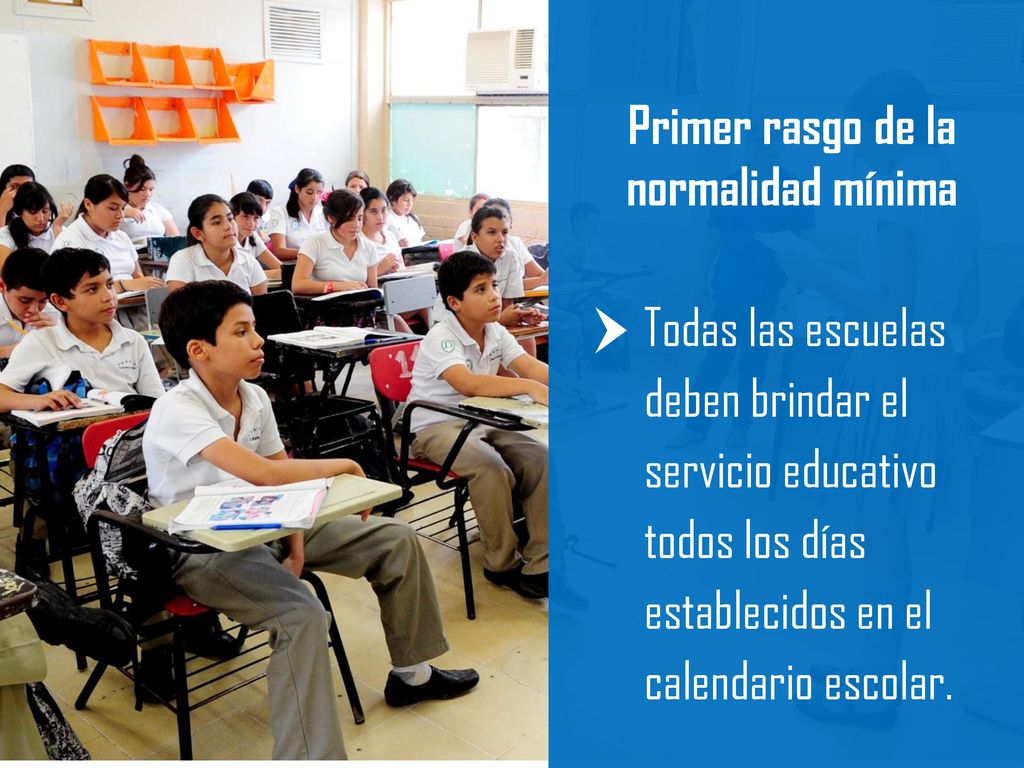 Primer rasgo de la normalidad mínima

Todas las escuelas deben brindar el servicio educativo todos los días establecidos en el calendario escolar.